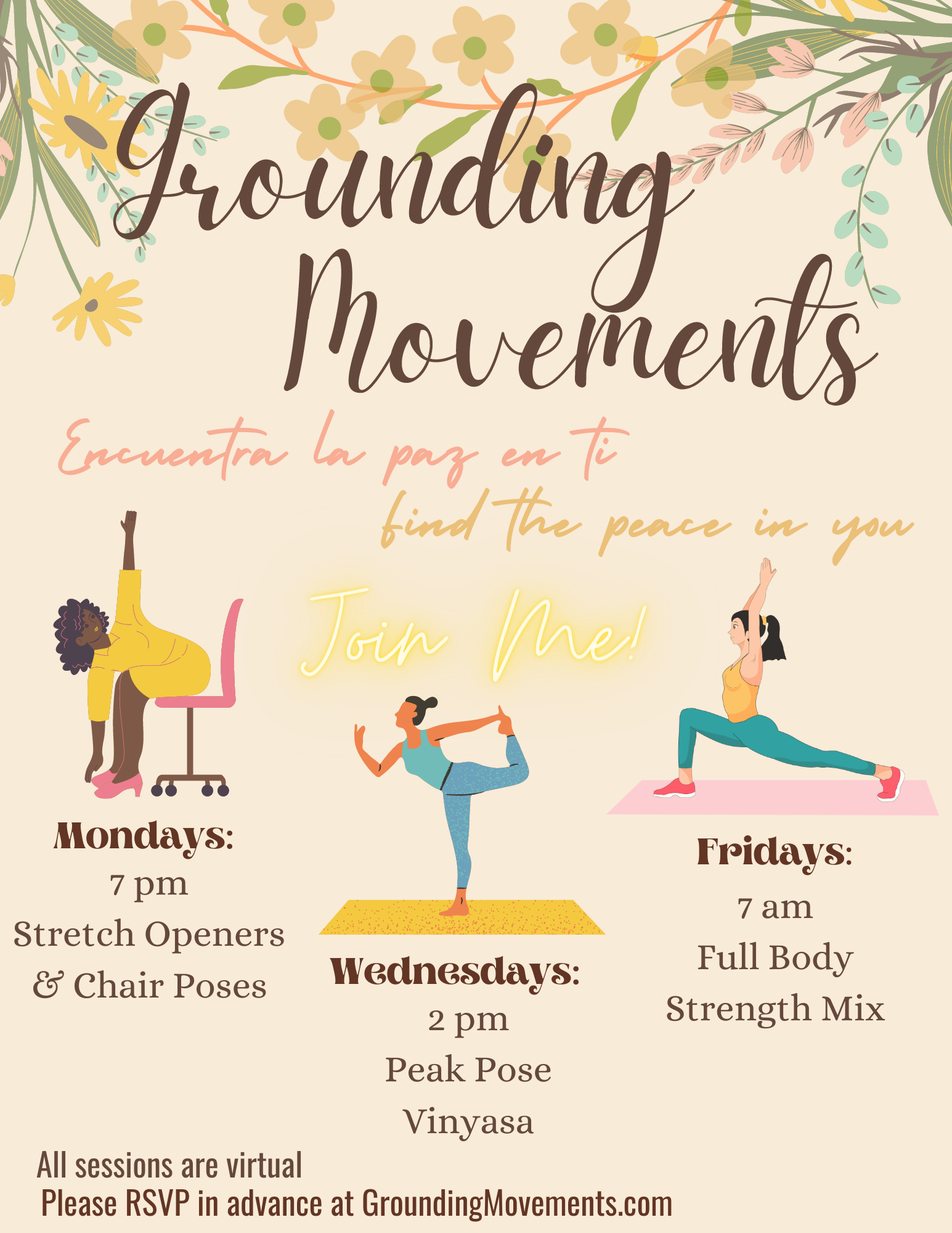 Grounding Movements

Encuentra la paz en ti

find the peace in you

Join Me!

Mondays:
7 pm
Stretch Openers
& Chair Poses

Wednesdays:
2 pm
Peak Pose
Vinyasa

Fridays:
7 am
Full Body
Strength Mix

All sessions are virtual
Please RSVP in advance at GroundingMovements.com